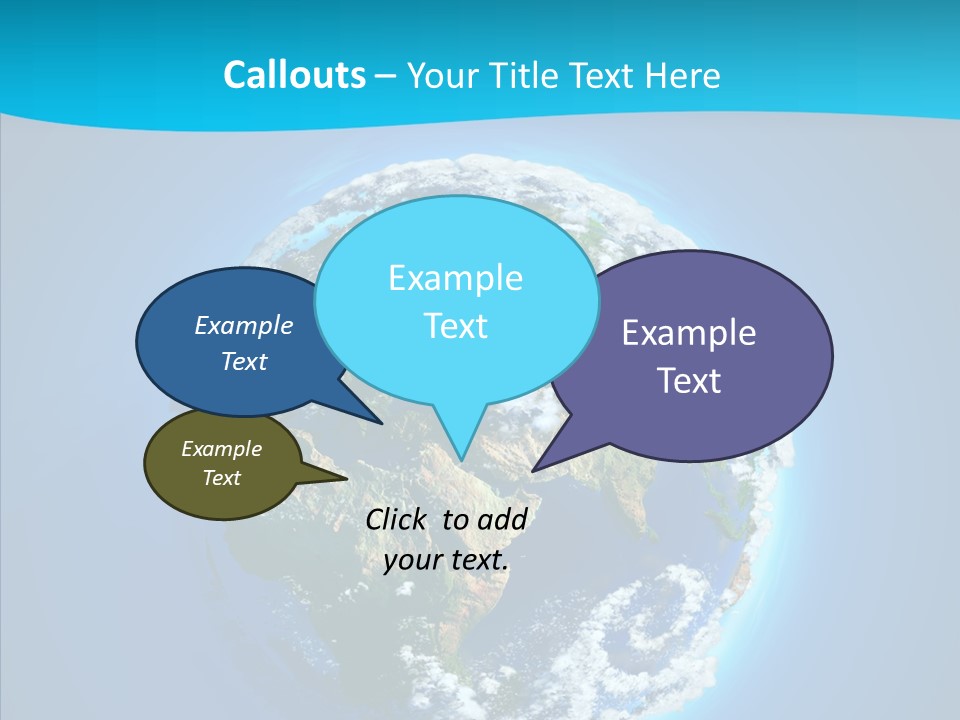 Callouts – Your Title Text Here

Example Text

Example Text

Example Text

Example Text

Click to add your text.